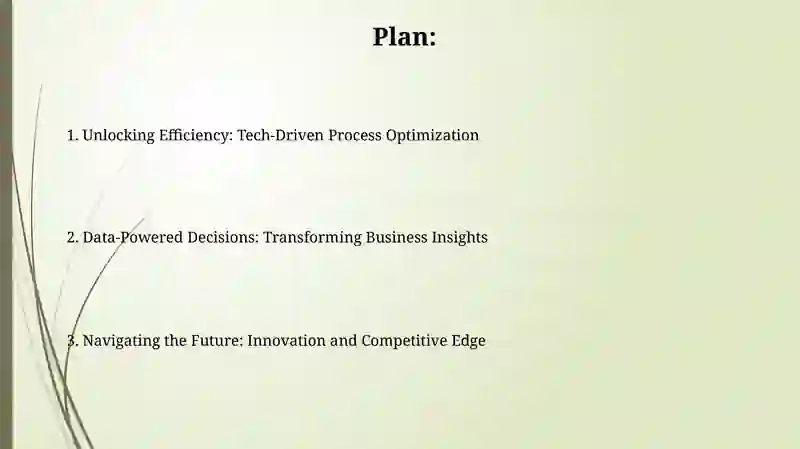 Plan:

1. Unlocking Efficiency: Tech-Driven Process Optimization

2. Data-Powered Decisions: Transforming Business Insights

3. Navigating the Future: Innovation and Competitive Edge